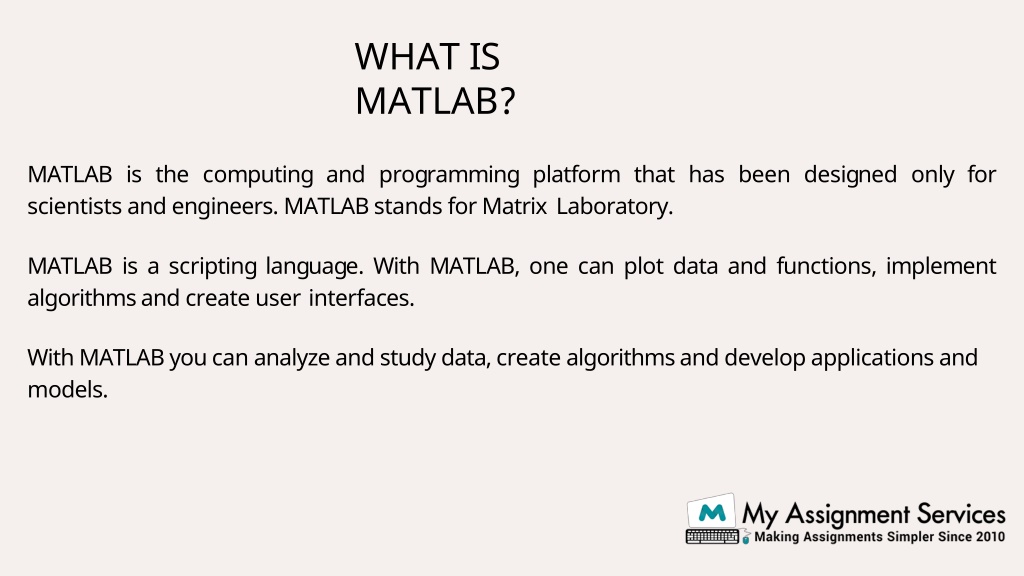 WHAT IS MATLAB?

MATLAB is the computing and programming platform that has been designed only for scientists and engineers. MATLAB stands for Matrix Laboratory.

MATLAB is a scripting language. With MATLAB, one can plot data and functions, implement algorithms and create user interfaces.

With MATLAB you can analyze and study data, create algorithms and develop applications and models.

M My Assignment Services
Making Assignments Simpler Since 2010